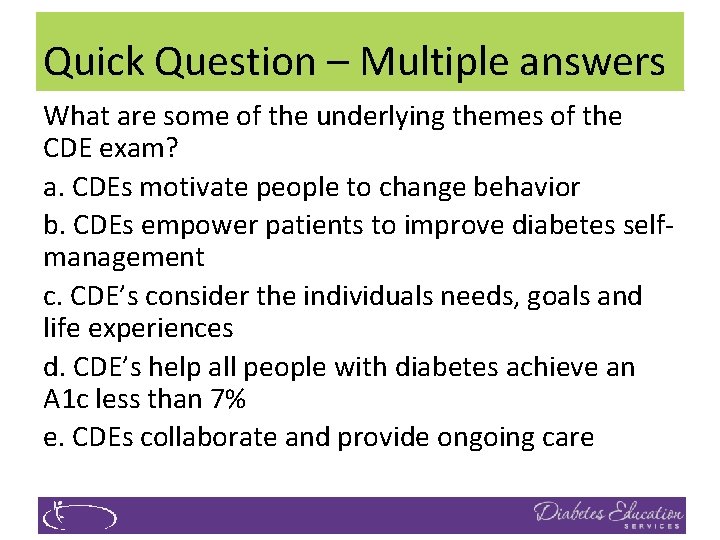 Quick Question – Multiple answers

What are some of the underlying themes of the CDE exam?

a. CDEs motivate people to change behavior

b. CDEs empower patients to improve diabetes self-management

c. CDE's consider the individuals needs, goals and life experiences

d. CDE's help all people with diabetes achieve an A1c less than 7%

e. CDEs collaborate and provide ongoing care

Diabetes Education SERVICES